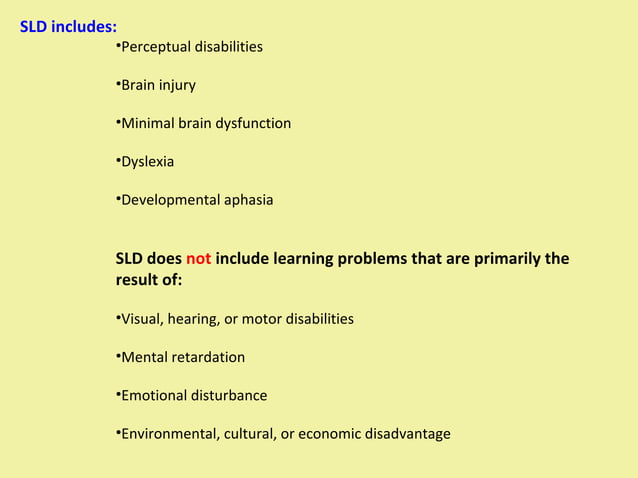 SLD includes:

•Perceptual disabilities

•Brain injury

•Minimal brain dysfunction

•Dyslexia

•Developmental aphasia

SLD does not include learning problems that are primarily the result of:

•Visual, hearing, or motor disabilities

•Mental retardation

•Emotional disturbance

•Environmental, cultural, or economic disadvantage